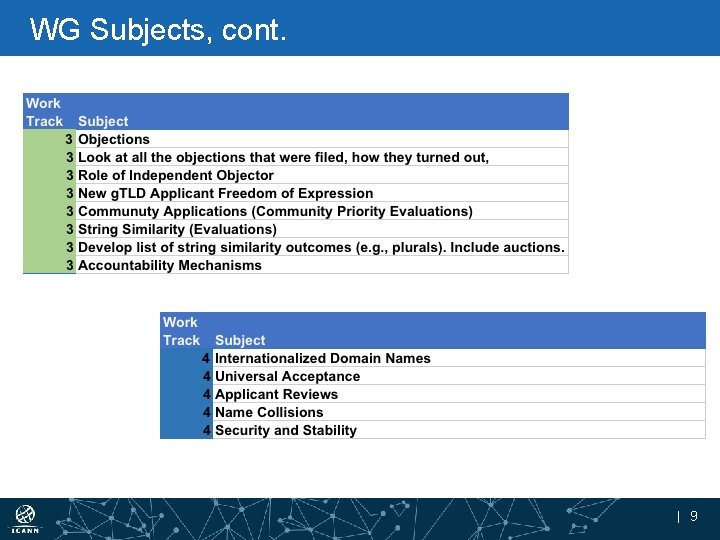 WG Subjects, cont.

| Work Track | Subject |
|---|---|
| 3 | Objections |
| 3 | Look at all the objections that were filed, how they turned out, |
| 3 | Role of Independent Objector |
| 3 | New gTLD Applicant Freedom of Expression |
| 3 | Communuty Applications (Community Priority Evaluations) |
| 3 | String Similarity (Evaluations) |
| 3 | Develop list of string similarity outcomes (e.g., plurals). Include auctions. |
| 3 | Accountability Mechanisms |

| Work Track | Subject |
|---|---|
| 4 | Internationalized Domain Names |
| 4 | Universal Acceptance |
| 4 | Applicant Reviews |
| 4 | Name Collisions |
| 4 | Security and Stability |

ICANN

| 9